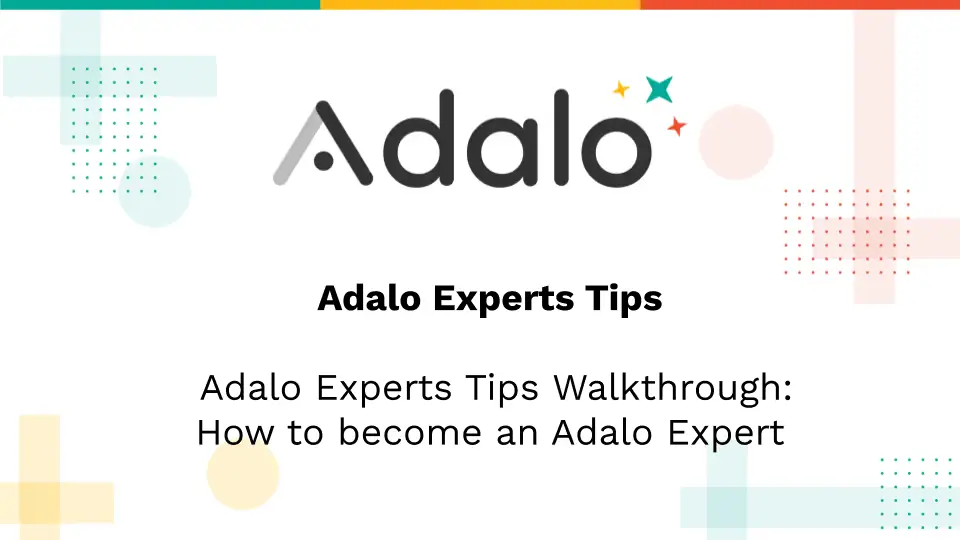 Adalo

Adalo Experts Tips

Adalo Experts Tips Walkthrough: How to become an Adalo Expert